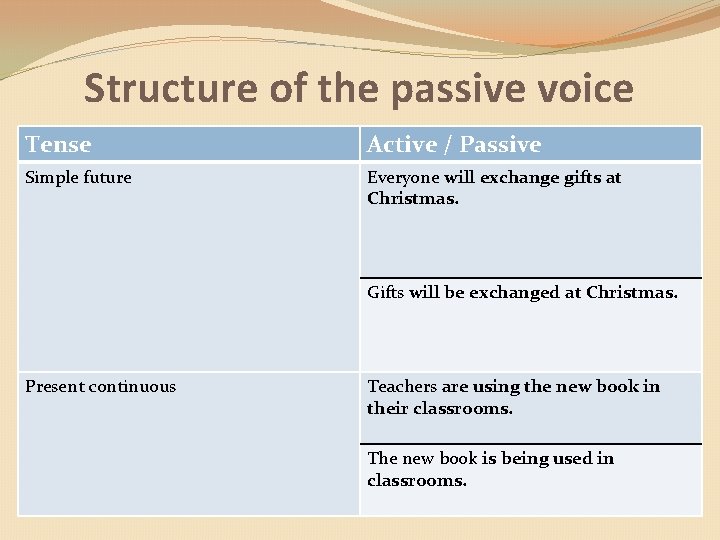 Structure of the passive voice

| Tense | Active / Passive |
|---|---|
| Simple future | Everyone will exchange gifts at Christmas. |
| | Gifts will be exchanged at Christmas. |
| Present continuous | Teachers are using the new book in their classrooms. |
| | The new book is being used in classrooms. |